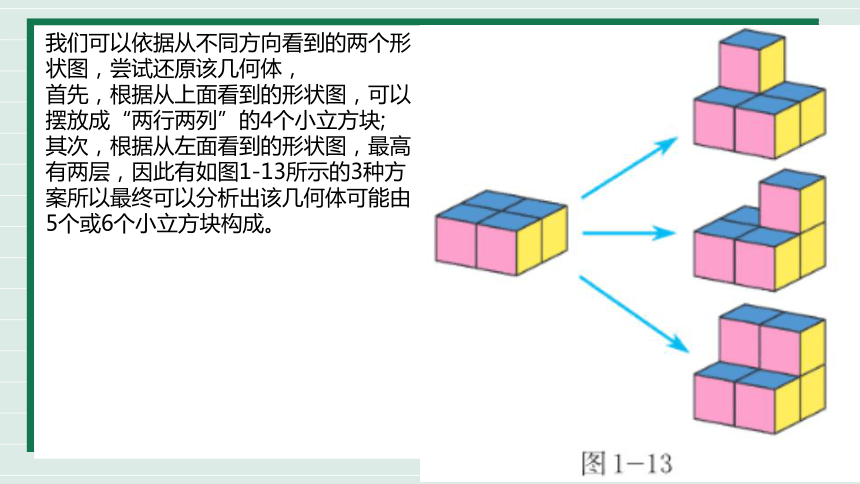 我们可以依据从不同方向看到的两个形状图，尝试还原该几何体，
首先，根据从上面看到的形状图，可以摆放成“两行两列”的4个小立方块;
其次，根据从左面看到的形状图，最高有两层，因此有如图1-13所示的3种方案所以最终可以分析出该几何体可能由5个或6个小立方块构成。

图 1-13